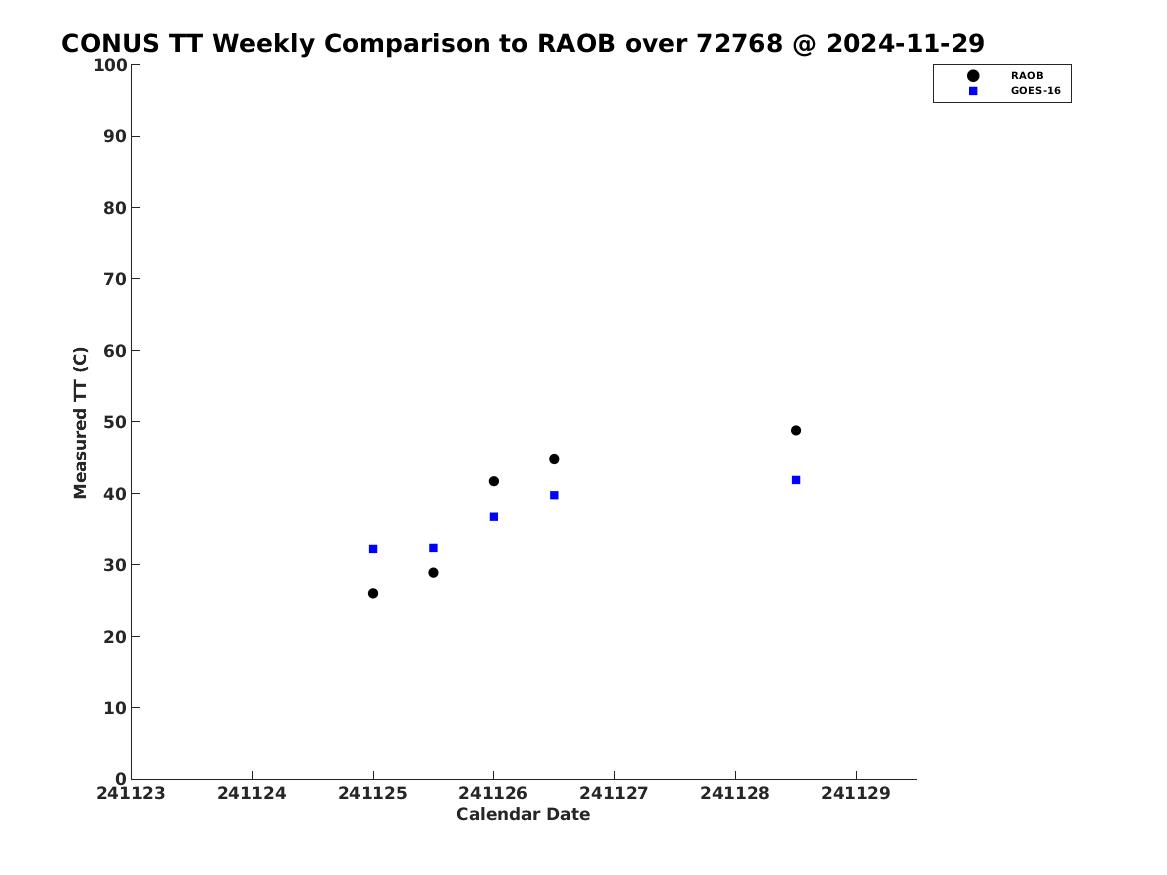 CONUS TT Weekly Comparison to RAOB over 72768 @ 2024-11-29

RAOB
GOES-16

Measured TT (C)

100
90
80
70
60
50
40
30
20
10
0

241123
241124
241125
241126
241127
241128
241129

Calendar Date